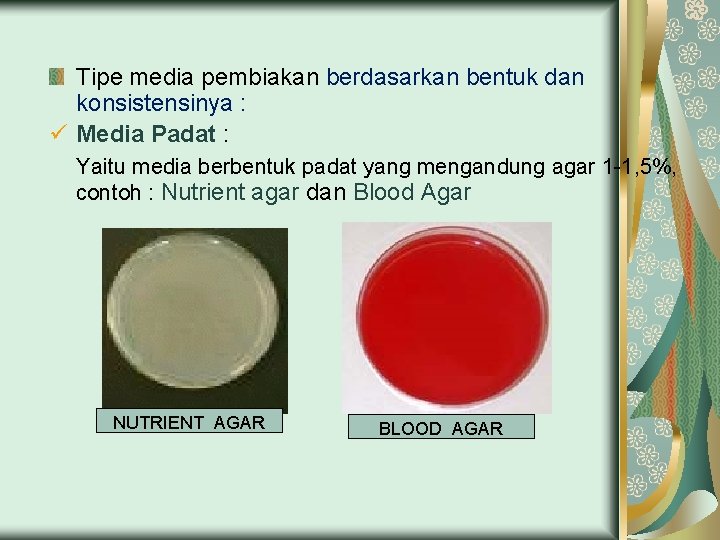 Tipe media pembiakan berdasarkan bentuk dan konsistensinya :

✓ Media Padat :

Yaitu media berbentuk padat yang mengandung agar 1-1,5%, contoh : Nutrient agar dan Blood Agar

NUTRIENT AGAR

BLOOD AGAR